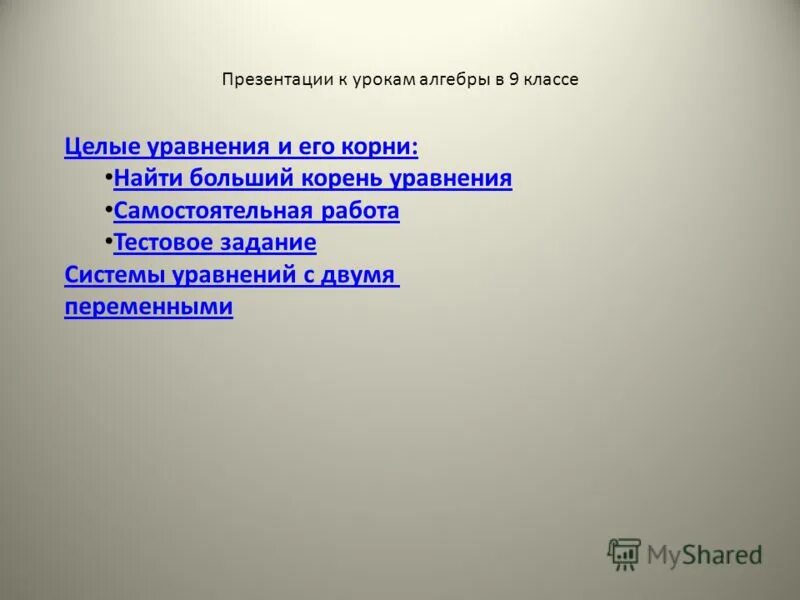 Презентации к урокам алгебры в 9 классе

Целые уравнения и его корни:

•Найти больший корень уравнения

•Самостоятельная работа

•Тестовое задание

Системы уравнений с двумя переменными

MyShared